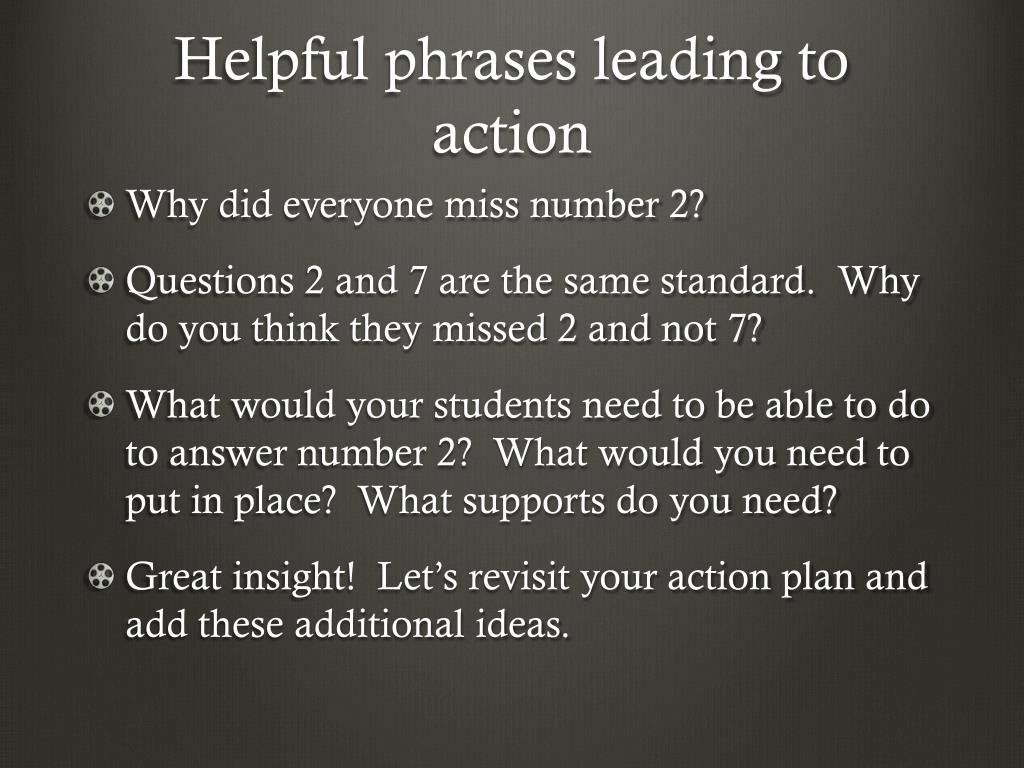 Helpful phrases leading to action

Why did everyone miss number 2?

Questions 2 and 7 are the same standard. Why do you think they missed 2 and not 7?

What would your students need to be able to do to answer number 2? What would you need to put in place? What supports do you need?

Great insight! Let's revisit your action plan and add these additional ideas.